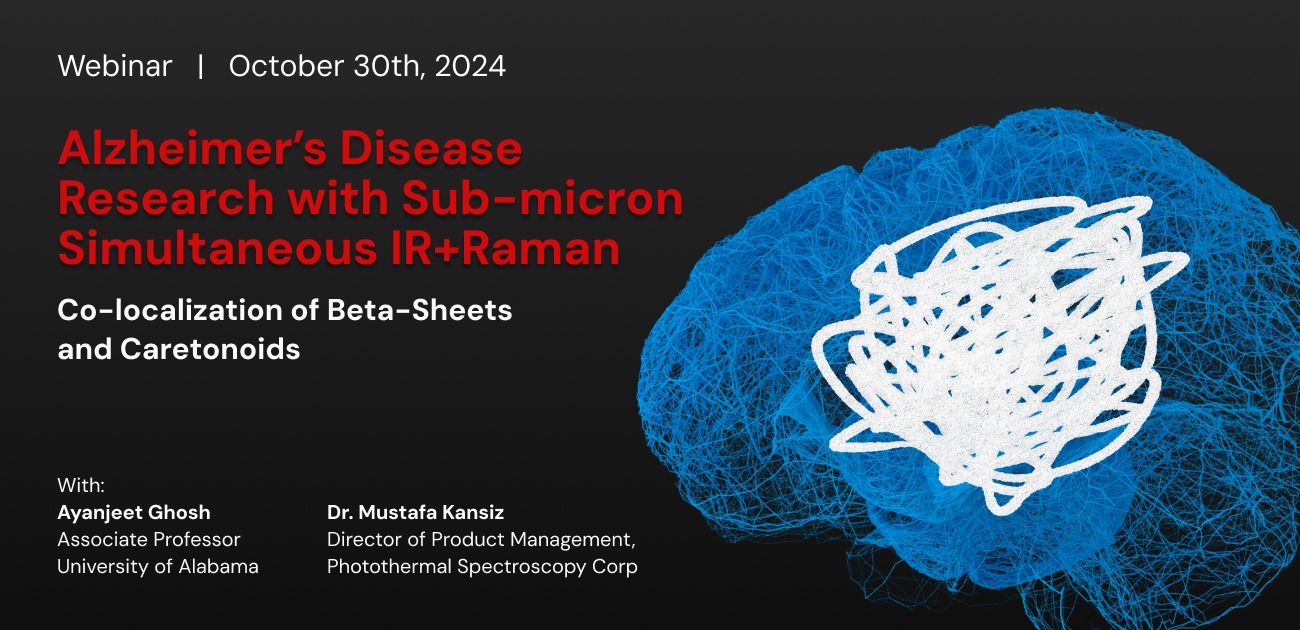 Webinar | October 30th, 2024

Alzheimer's Disease Research with Sub-micron Simultaneous IR+Raman

Co-localization of Beta-Sheets and Caretonoids

With:

Ayanjeet Ghosh
Associate Professor
University of Alabama

Dr. Mustafa Kansiz
Director of Product Management,
Photothermal Spectroscopy Corp